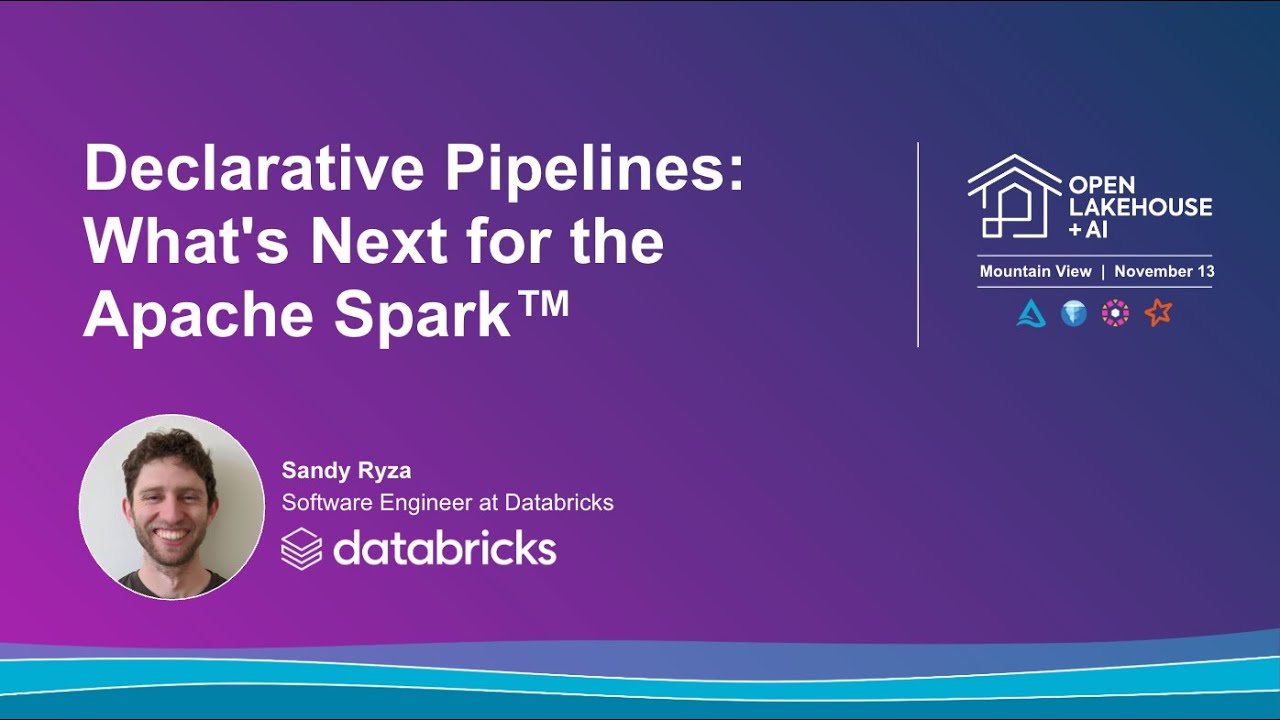 Declarative Pipelines: What's Next for the Apache Spark™

OPEN LAKEHOUSE + AI

Mountain View | November 13

Sandy Ryza
Software Engineer at Databricks

databricks